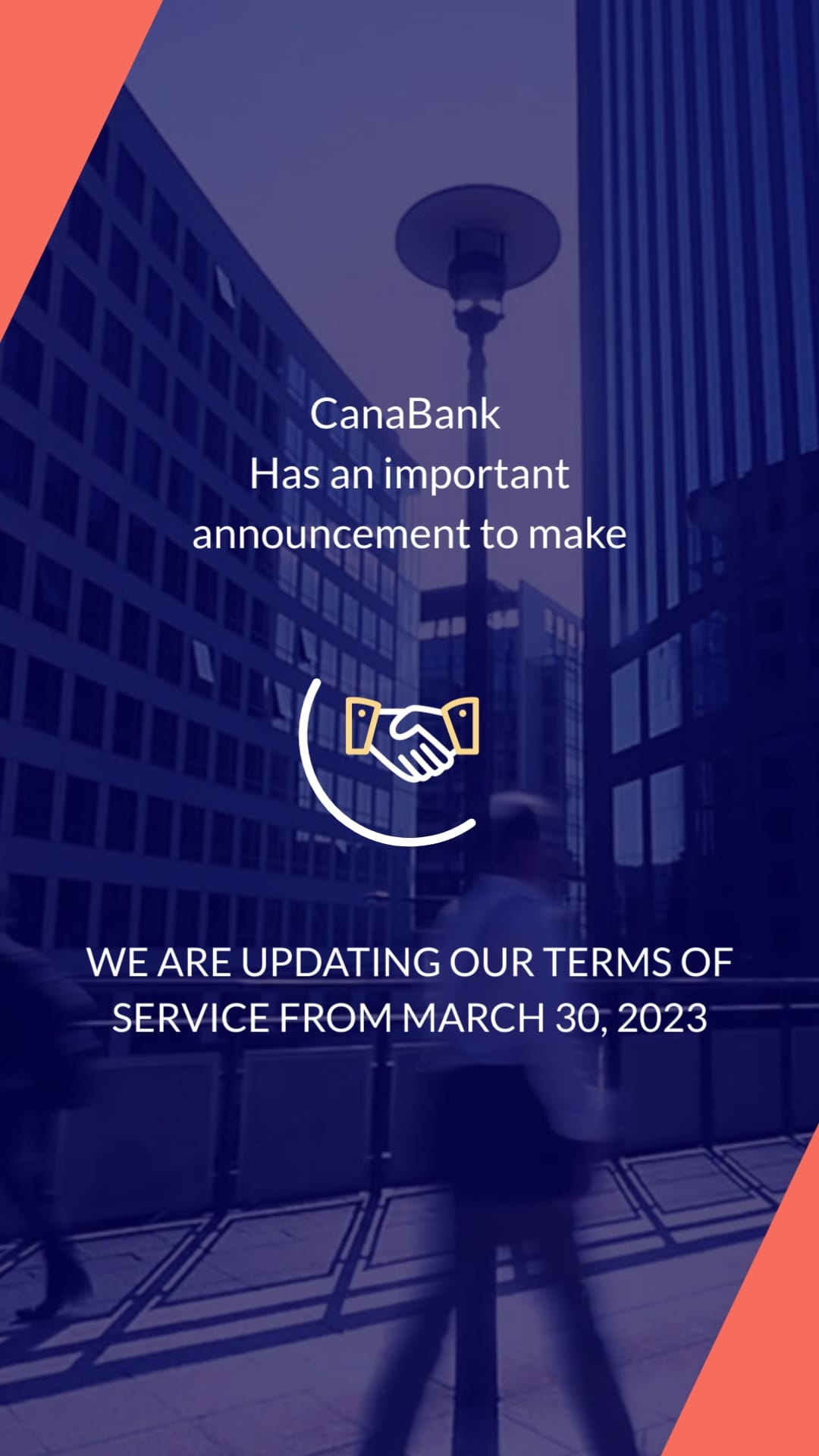 CanaBank
Has an important announcement to make

WE ARE UPDATING OUR TERMS OF SERVICE FROM MARCH 30, 2023